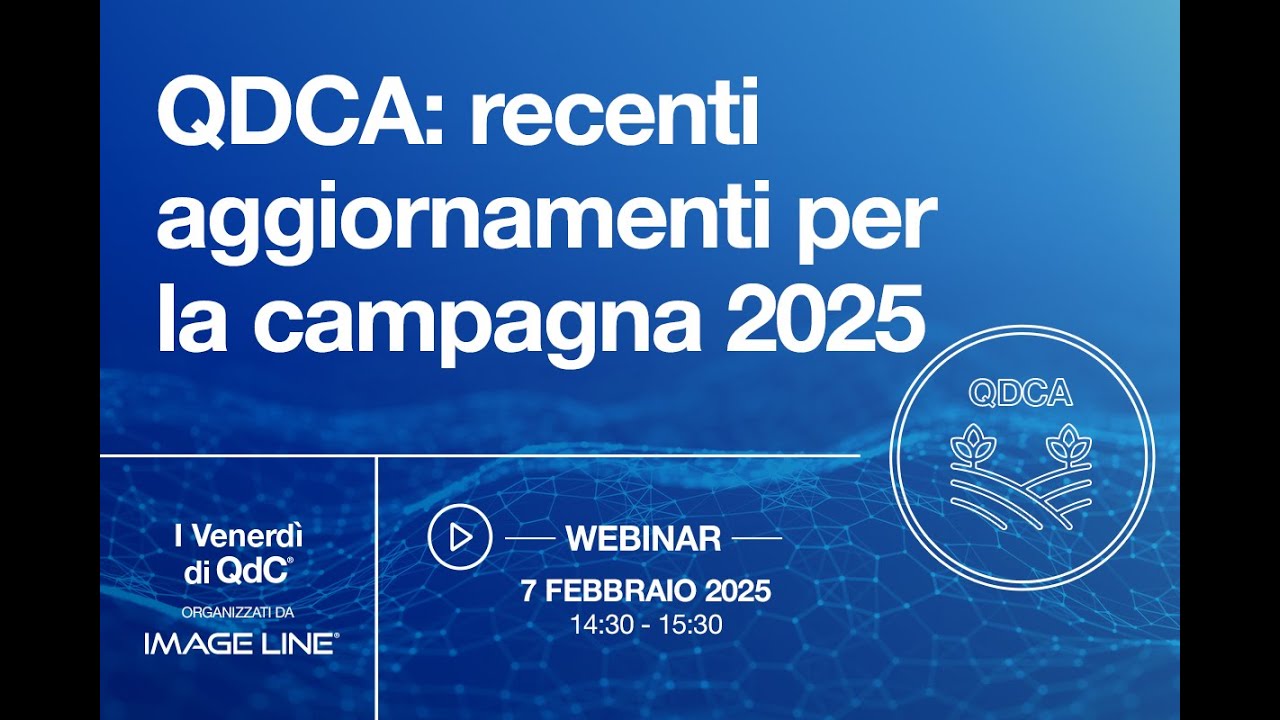 QDCA: recenti aggiornamenti per la campagna 2025

QDCA

I Venerdì di QdC®
ORGANIZZATI DA
IMAGE LINE®

WEBINAR
7 FEBBRAIO 2025
14:30 - 15:30